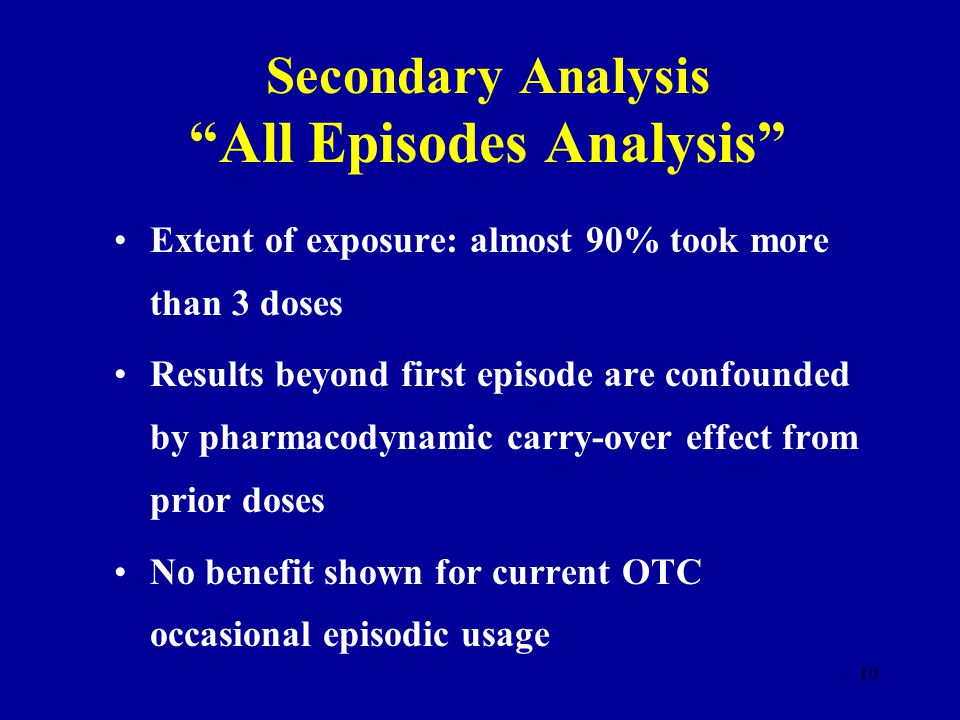 Secondary Analysis
“All Episodes Analysis”

• Extent of exposure: almost 90% took more than 3 doses

• Results beyond first episode are confounded by pharmacodynamic carry-over effect from prior doses

• No benefit shown for current OTC occasional episodic usage

10